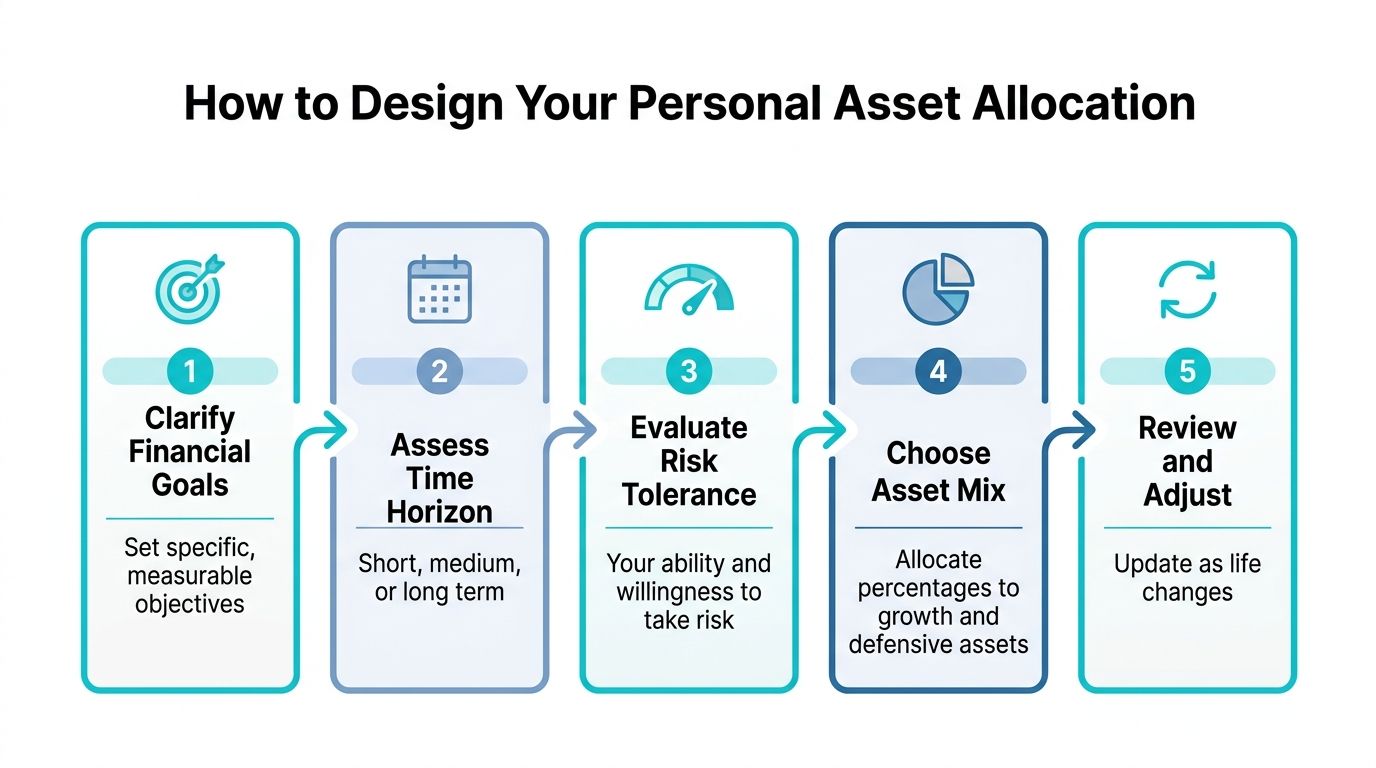 How to Design Your Personal Asset Allocation

1
Clarify Financial Goals
Set specific, measurable objectives

2
Assess Time Horizon
Short, medium, or long term

3
Evaluate Risk Tolerance
Your ability and willingness to take risk

4
Choose Asset Mix
Allocate percentages to growth and defensive assets

5
Review and Adjust
Update as life changes